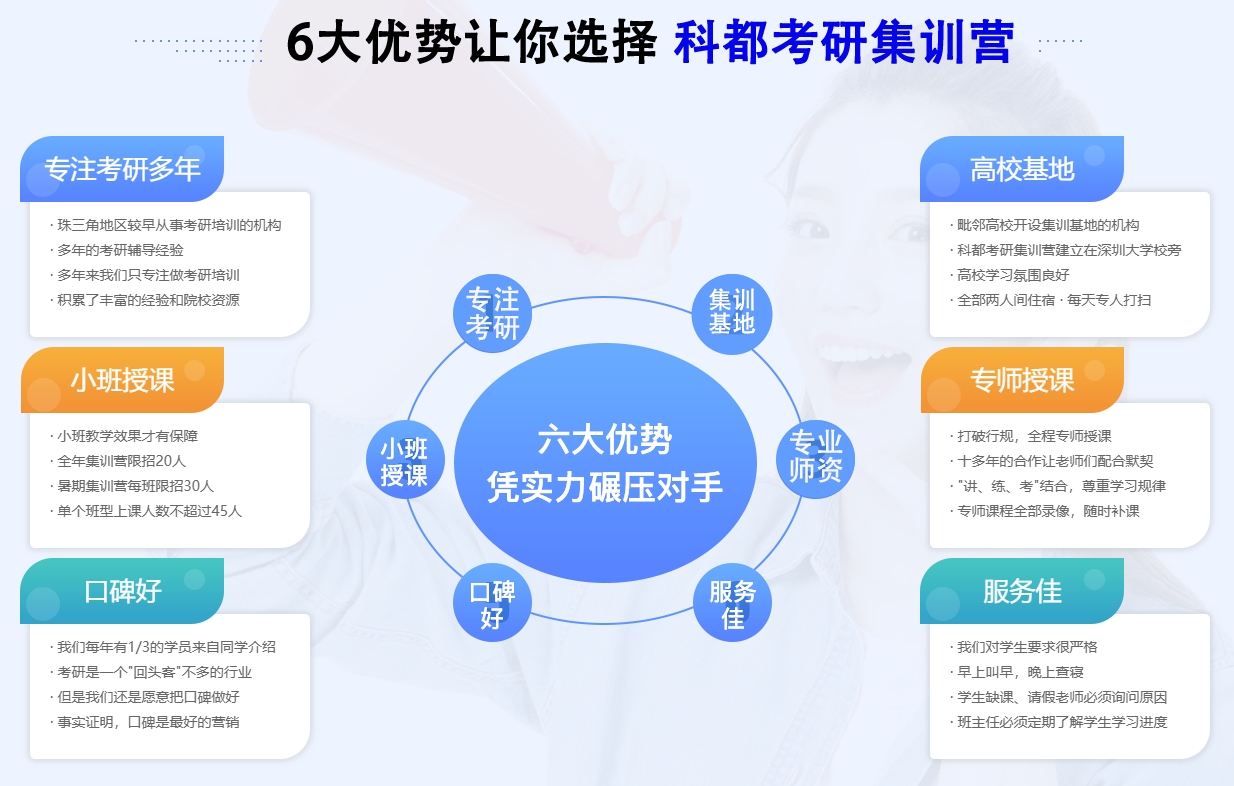 6大优势让你选择 科都考研集训营

专注考研多年

· 珠三角地区较早从事考研培训的机构
· 多年的考研辅导经验
· 多年来我们只专注做考研培训
· 积累了丰富的经验和院校资源

小班授课

· 小班教学效果才有保障
· 全年集训营限招20人
· 暑期集训营每班限招30人
· 单个班型上课人数不超过45人

口碑好

· 我们每年有1/3的学员来自同学介绍
· 考研是一个"回头客"不多的行业
· 但是我们还是愿意把口碑做好
· 事实证明，口碑是最好的营销

专注考研

集训基地

小班授课

六大优势
凭实力碾压对手

专业师资

口碑好

服务佳

高校基地

· 毗邻高校开设集训基地的机构
· 科都考研集训营建立在深圳大学校旁
· 高校学习氛围良好
· 全部两人间住宿 · 每天专人打扫

专师授课

· 打破行规，全程专师授课
· 十多年的合作让老师们配合默契
· "讲、练、考"结合，尊重学习规律
· 专师课程全部录像，随时补课

服务佳

· 我们对学生要求很严格
· 早上叫早，晚上查寝
· 学生缺课、请假老师必须询问原因
· 班主任必须定期了解学生学习进度